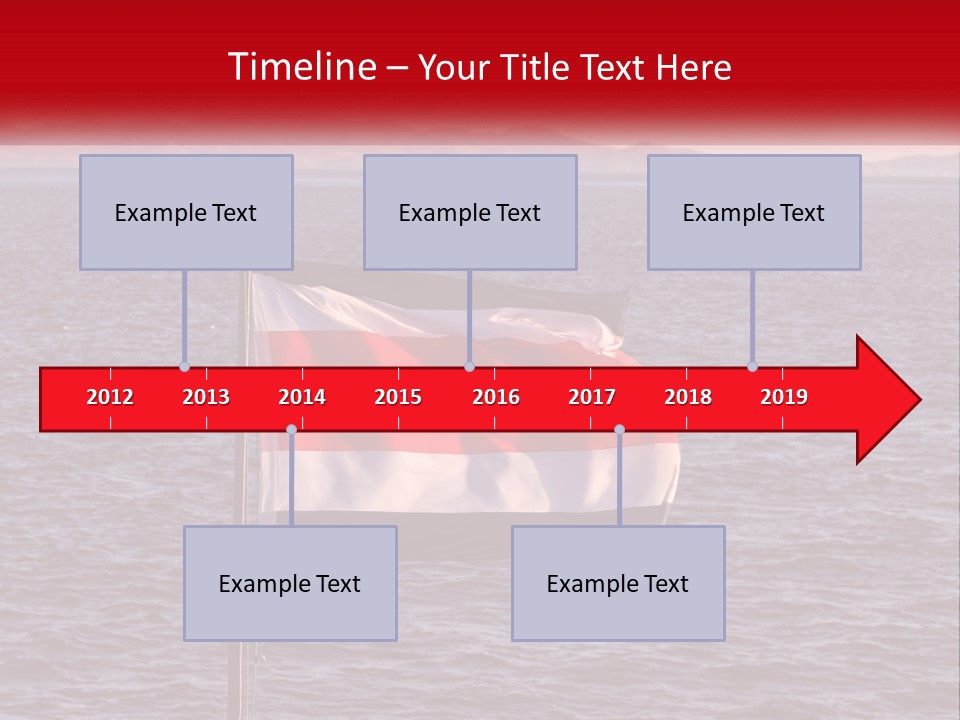 Timeline – Your Title Text Here

Example Text

Example Text

Example Text

2012 2013 2014 2015 2016 2017 2018 2019

Example Text

Example Text